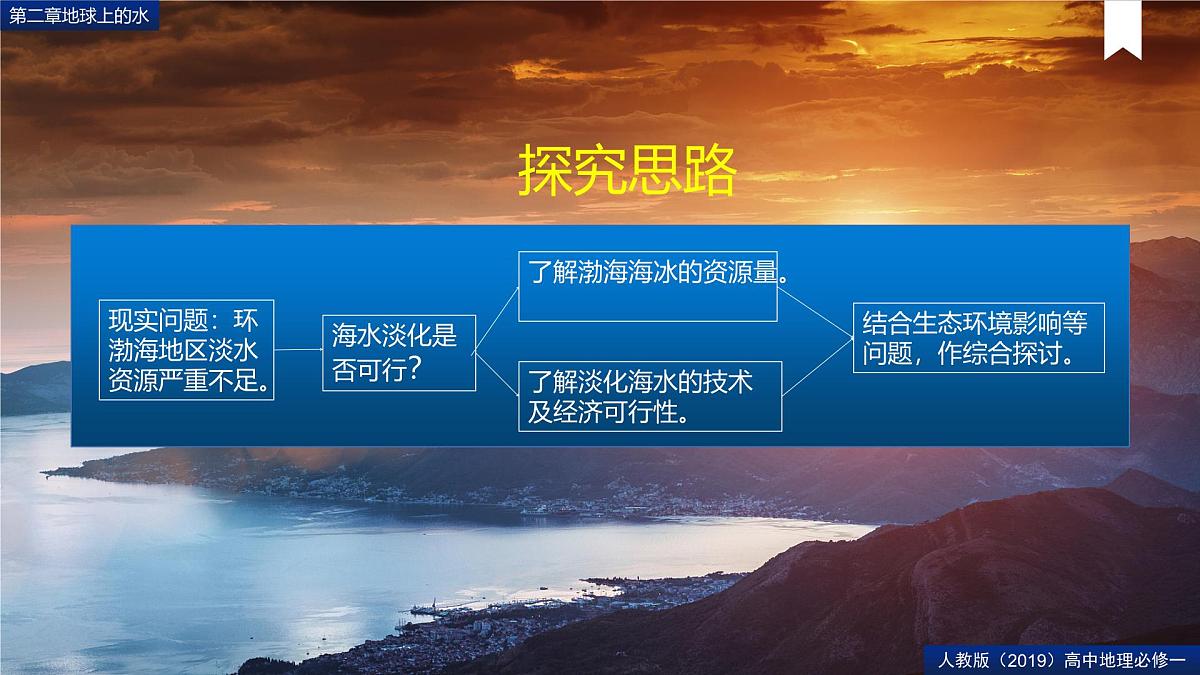 第二章地球上的水

探究思路

现实问题：环渤海地区淡水资源严重不足。

海水淡化是否可行？

了解渤海海冰的资源量。

了解淡化海水的技术及经济可行性。

结合生态环境影响等问题，作综合探讨。

人教版（2019）高中地理必修一